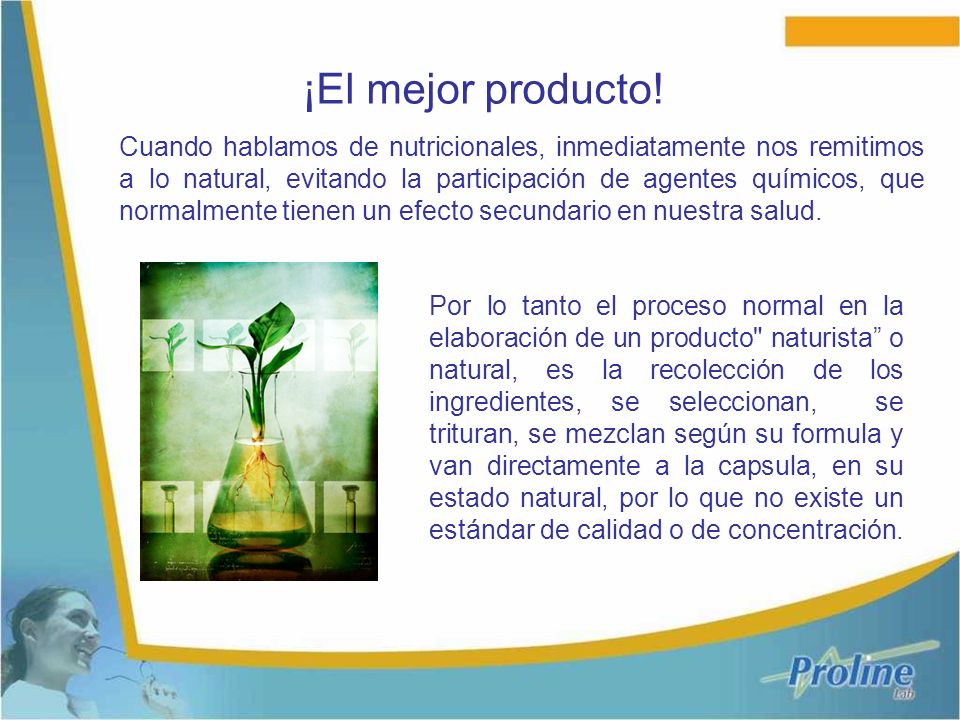 ¡El mejor producto!

Cuando hablamos de nutricionales, inmediatamente nos remitimos a lo natural, evitando la participación de agentes químicos, que normalmente tienen un efecto secundario en nuestra salud.

Por lo tanto el proceso normal en la elaboración de un producto" naturista” o natural, es la recolección de los ingredientes, se seleccionan, se trituran, se mezclan según su formula y van directamente a la capsula, en su estado natural, por lo que no existe un estándar de calidad o de concentración.

Proline Lab